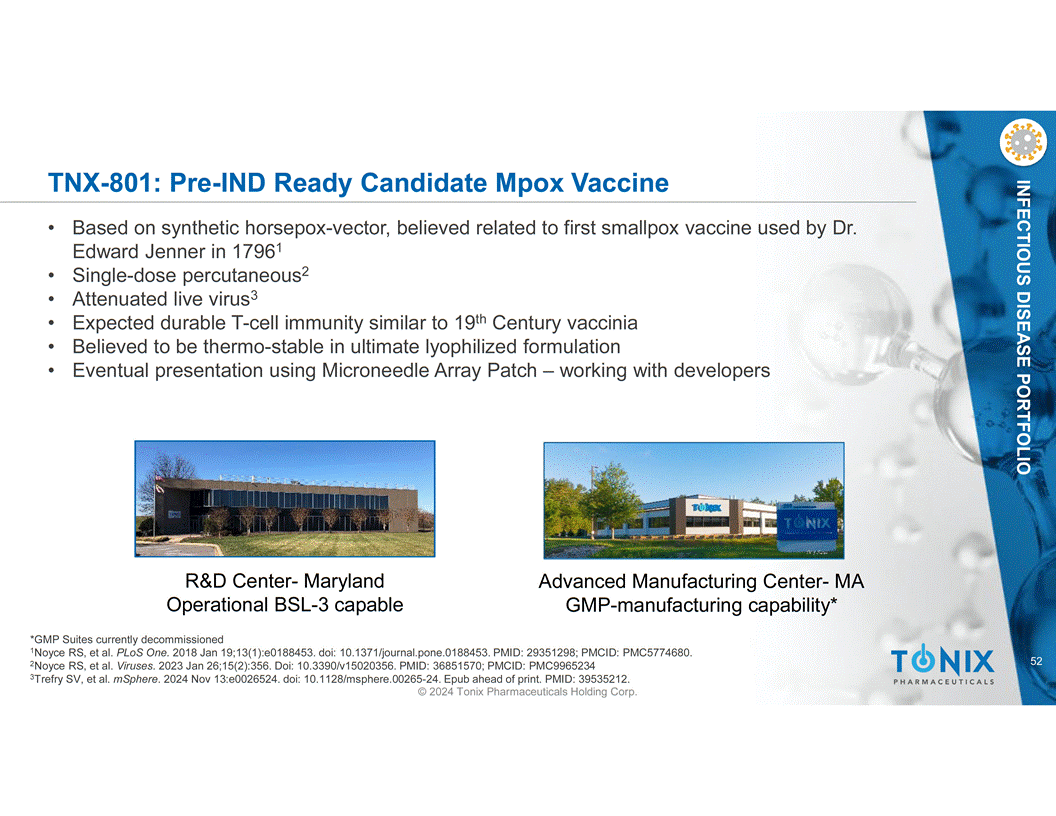 TNX-801: Pre-IND Ready Candidate Mpox Vaccine

INFECTIOUS DISEASE PORTFOLIO

• Based on synthetic horsepox-vector, believed related to first smallpox vaccine used by Dr. Edward Jenner in 1796$^1$
• Single-dose percutaneous$^2$
• Attenuated live virus$^3$
• Expected durable T-cell immunity similar to 19$^{th}$ Century vaccinia
• Believed to be thermo-stable in ultimate lyophilized formulation
• Eventual presentation using Microneedle Array Patch – working with developers

TONIX

TONIX

R&D Center- Maryland
Operational BSL-3 capable

Advanced Manufacturing Center- MA
GMP-manufacturing capability*

*GMP Suites currently decommissioned
$^1$Noyce RS, et al. PLoS One. 2018 Jan 19;13(1):e0188453. doi: 10.1371/journal.pone.0188453. PMID: 29351298; PMCID: PMC5774680.
$^2$Noyce RS, et al. Viruses. 2023 Jan 26;15(2):356. Doi: 10.3390/v15020356. PMID: 36851570; PMCID: PMC9965234
$^3$Trefry SV, et al. mSphere. 2024 Nov 13:e0026524. doi: 10.1128/msphere.00265-24. Epub ahead of print. PMID: 39535212.
© 2024 Tonix Pharmaceuticals Holding Corp.

TONIX
PHARMACEUTICALS

52